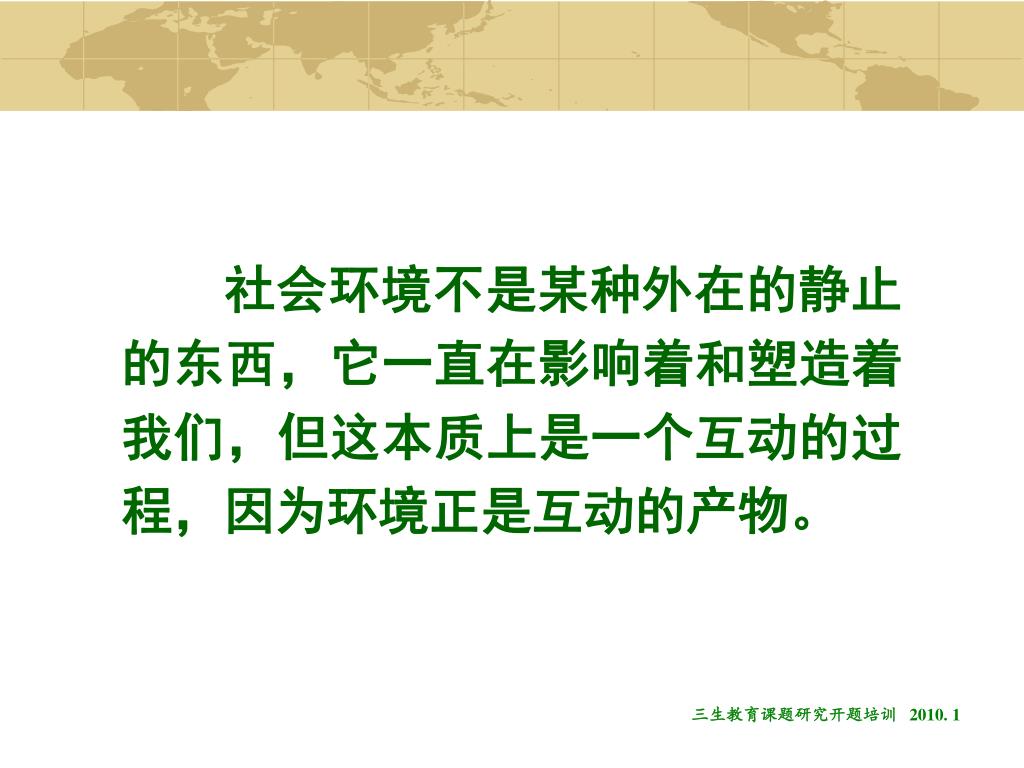 社会环境不是某种外在的静止的东西，它一直在影响着和塑造着我们，但这本质上是一个互动的过程，因为环境正是互动的产物。

三生教育课题研究开题培训 2010. 1